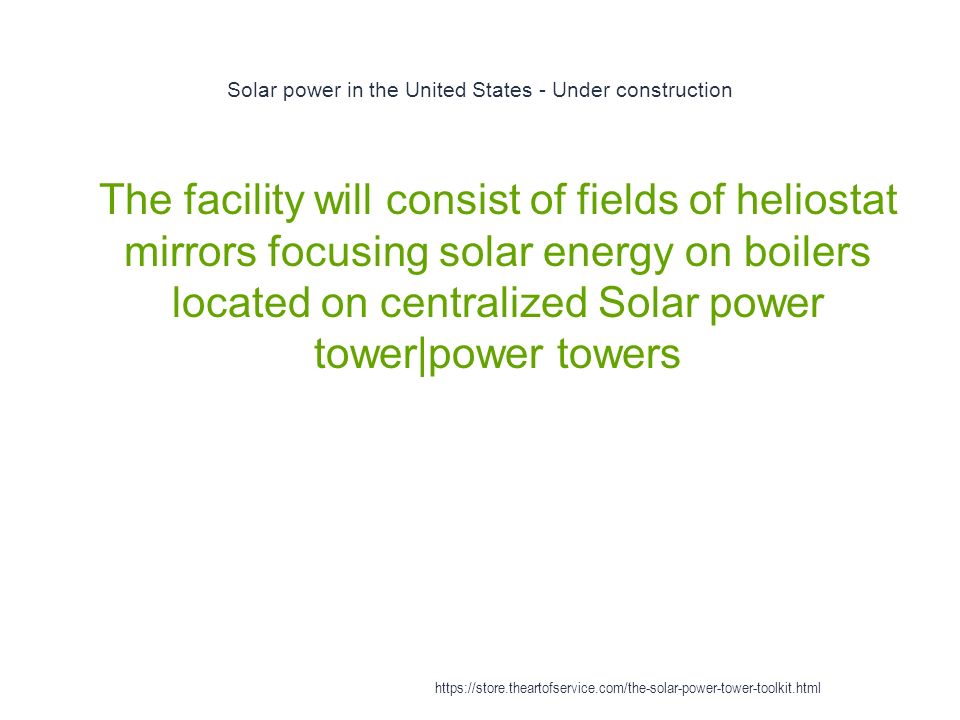 Solar power in the United States - Under construction

The facility will consist of fields of heliostat mirrors focusing solar energy on boilers located on centralized Solar power tower|power towers

https://store.theartofservice.com/the-solar-power-tower-toolkit.html